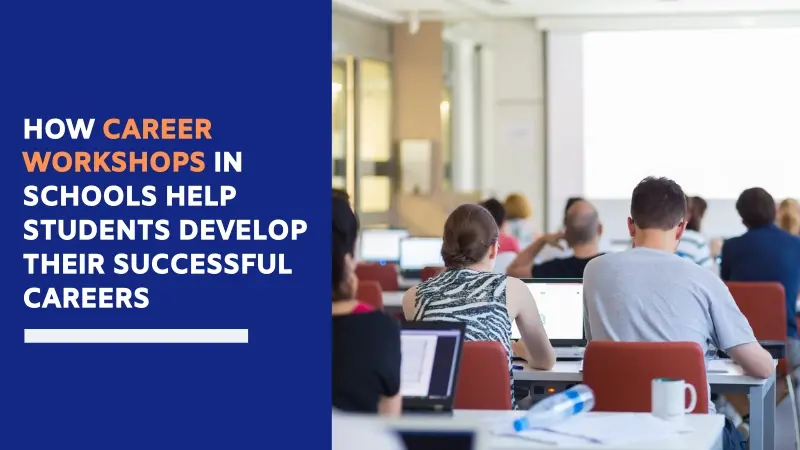 HOW CAREER WORKSHOPS IN SCHOOLS HELP STUDENTS DEVELOP THEIR SUCCESSFUL CAREERS